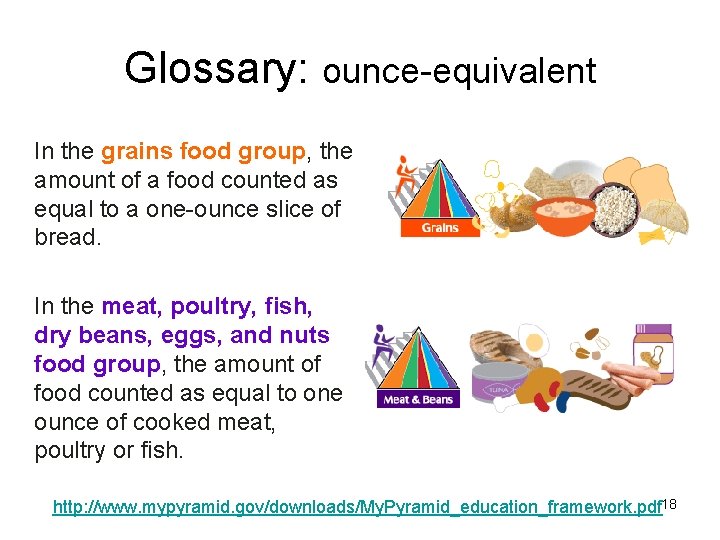 Glossary: ounce-equivalent

In the grains food group, the amount of a food counted as equal to a one-ounce slice of bread.

Grains

In the meat, poultry, fish, dry beans, eggs, and nuts food group, the amount of food counted as equal to one ounce of cooked meat, poultry or fish.

Meat & Beans

TUNA

http://www.mypyramid.gov/downloads/MyPyramid_education_framework.pdf 18